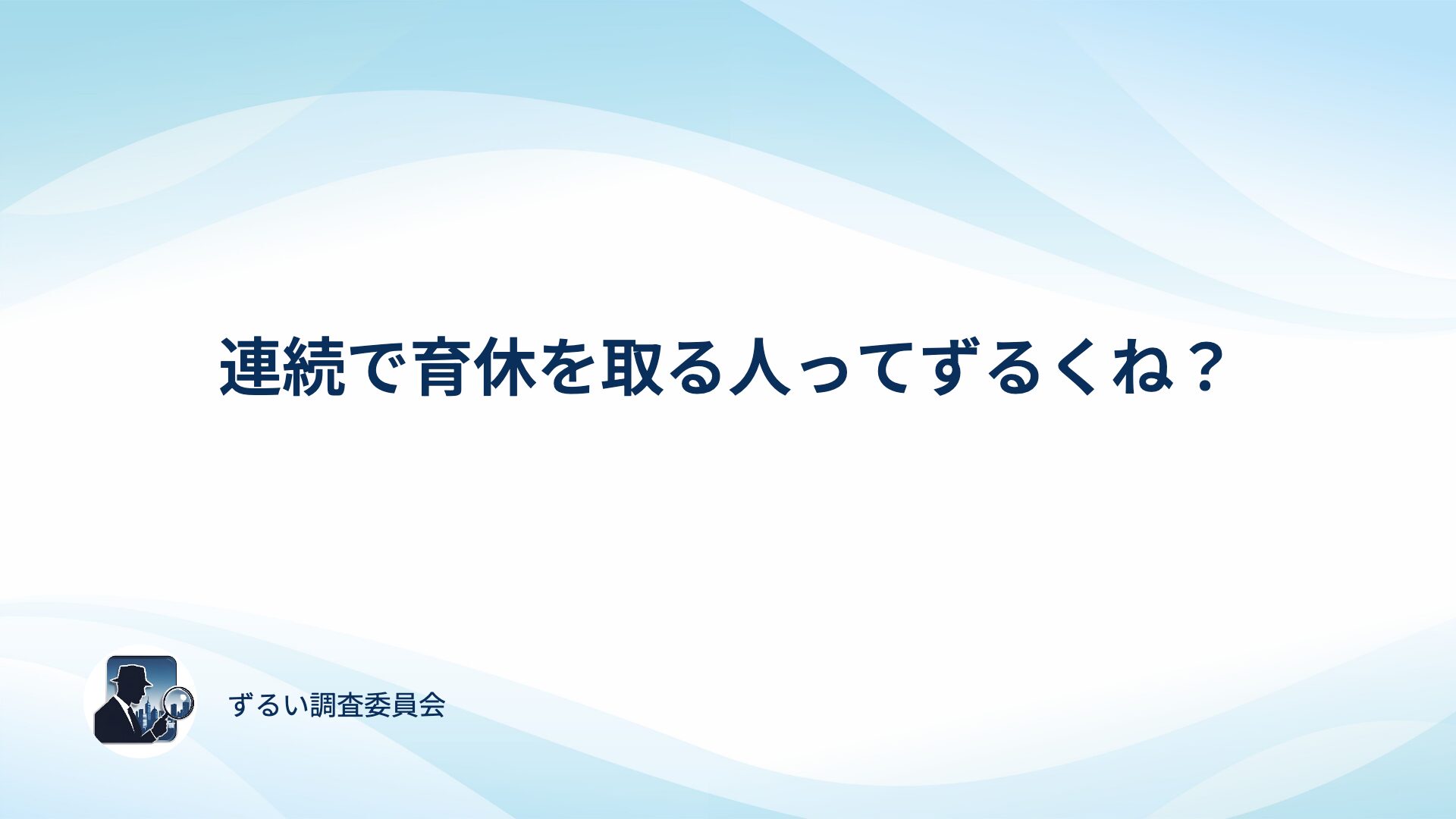 連続で育休を取る人ってずるくね？

ずるい調査委員会